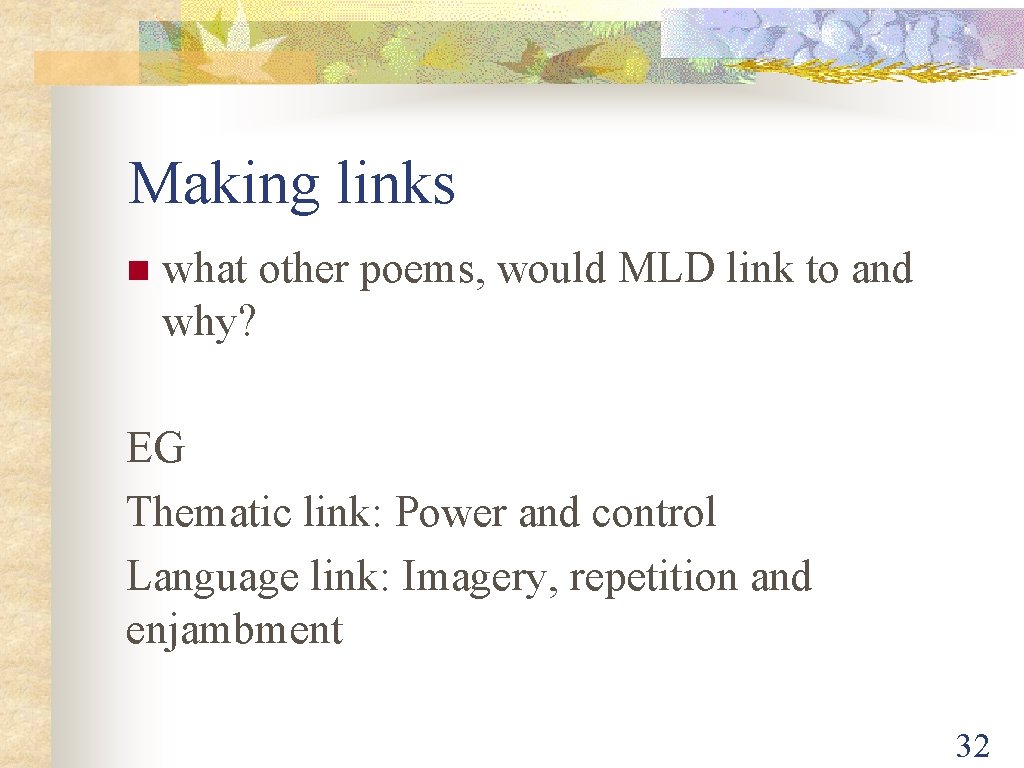 Making links

what other poems, would MLD link to and why?

EG
Thematic link: Power and control
Language link: Imagery, repetition and enjambment

32